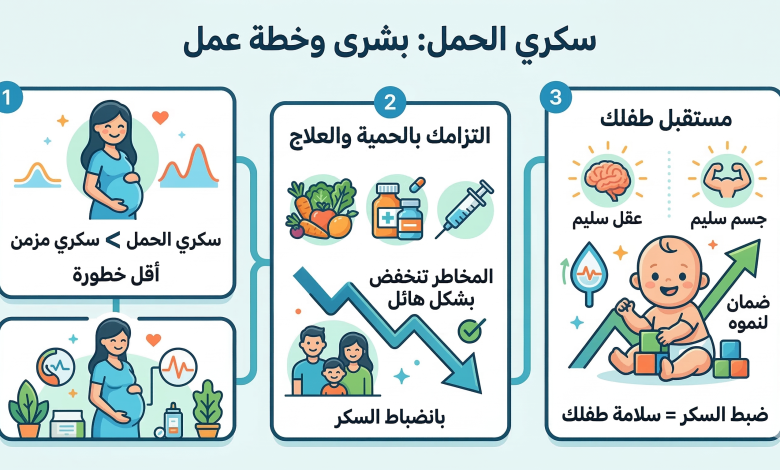 سكري الحمل: بشرى وخطة عمل

1

سكري الحمل > سكري مزمن
أقل خطورة

2

التزامك بالحمية والعلاج

المخاطر تنخفض بشكل هائل

بانضباط السكر

3

مستقبل طفلك

عقل سليم

جسم سليم

ضمان لنموه

ضبط السكر = سلامة طفلك